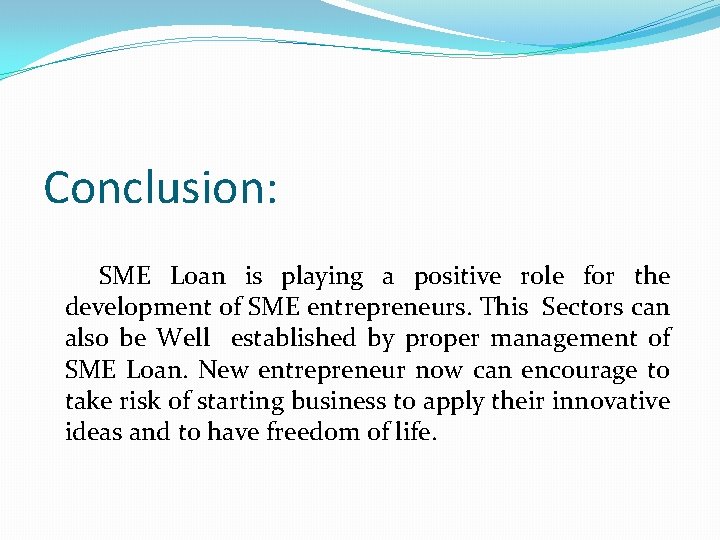 Conclusion:

SME Loan is playing a positive role for the development of SME entrepreneurs. This Sectors can also be Well established by proper management of SME Loan. New entrepreneur now can encourage to take risk of starting business to apply their innovative ideas and to have freedom of life.